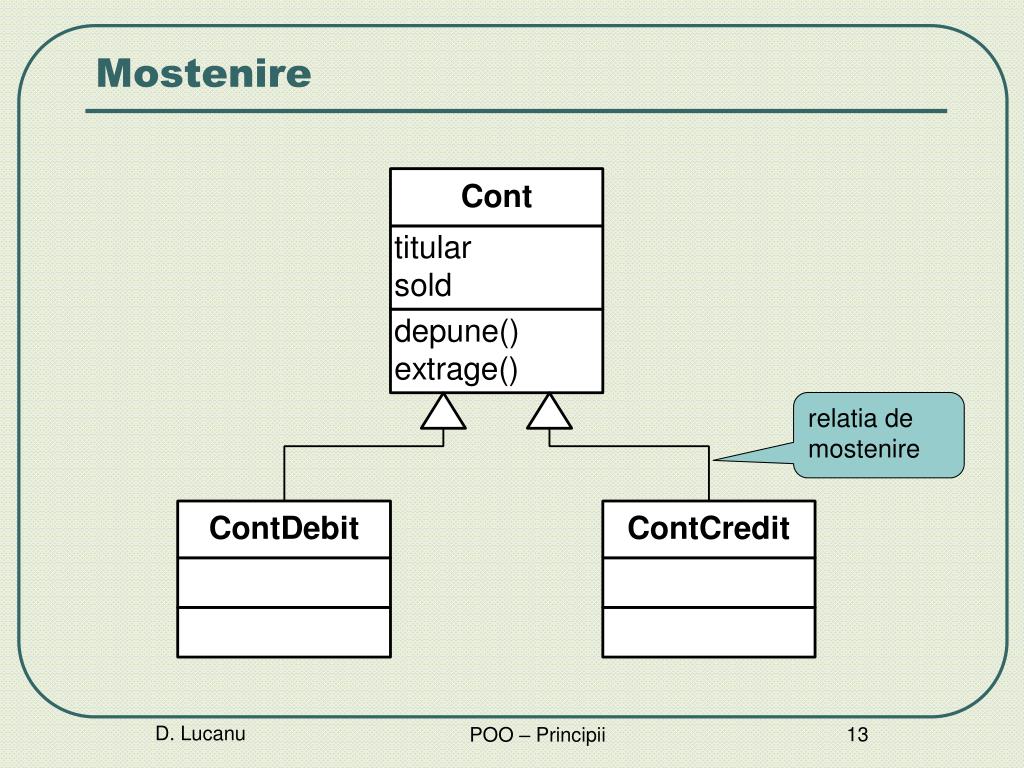 Mostenire

Cont

titular
sold

depune()
extrage()

relatia de mostenire

ContDebit

ContCredit

D. Lucanu

POO – Principii

13